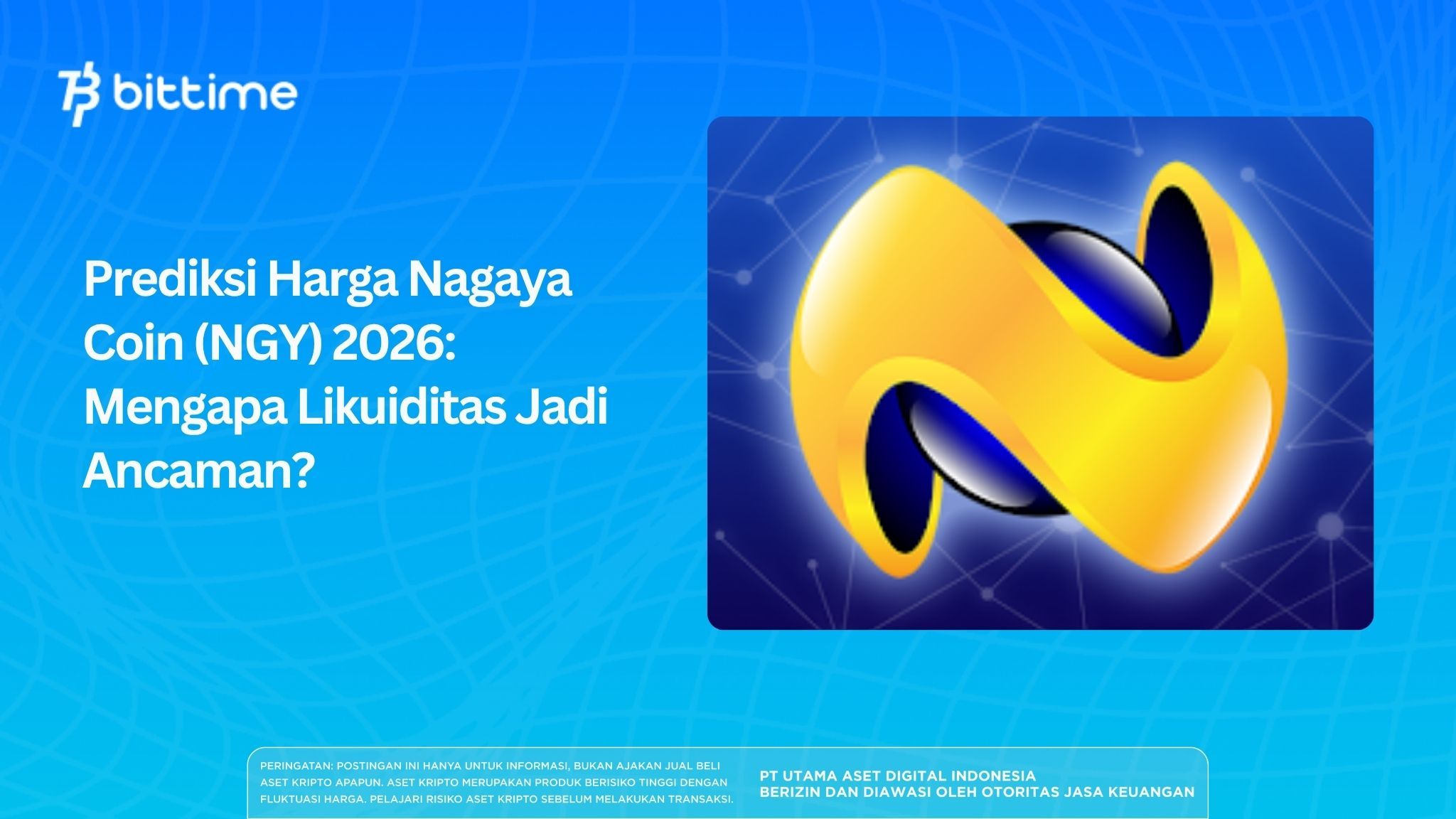 bittime

Prediksi Harga Nagaya Coin (NGY) 2026: Mengapa Likuiditas Jadi Ancaman?

PERINGATAN: POSTINGAN INI HANYA UNTUK INFORMASI, BUKAN AJAKAN JUAL BELI ASET KRIPTO APAPUN. ASET KRIPTO MERUPAKAN PRODUK BERISIKO TINGGI DENGAN FLUKTUASI HARGA. PELAJARI RISIKO ASET KRIPTO SEBELUM MELAKUKAN TRANSAKSI.

PT UTAMA ASET DIGITAL INDONESIA
BERIZIN DAN DIAWASI OLEH OTORITAS JASA KEUANGAN